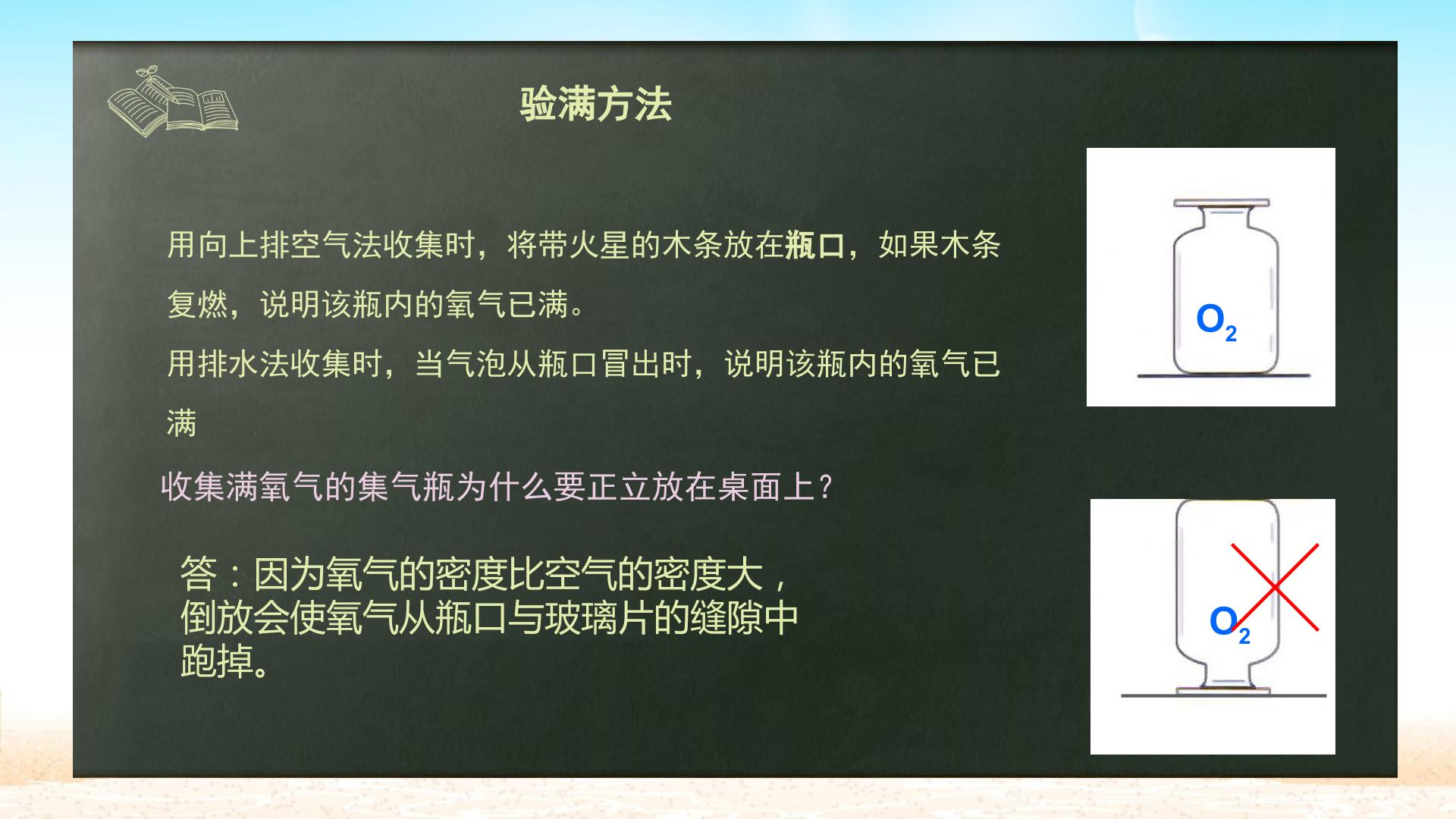 验满方法

用向上排空气法收集时，将带火星的木条放在瓶口，如果木条复燃，说明该瓶内的氧气已满。

用排水法收集时，当气泡从瓶口冒出时，说明该瓶内的氧气已满

收集满氧气的集气瓶为什么要正立放在桌面上？

答：因为氧气的密度比空气的密度大，倒放会使氧气从瓶口与玻璃片的缝隙中跑掉。

$O_2$

$O_2$